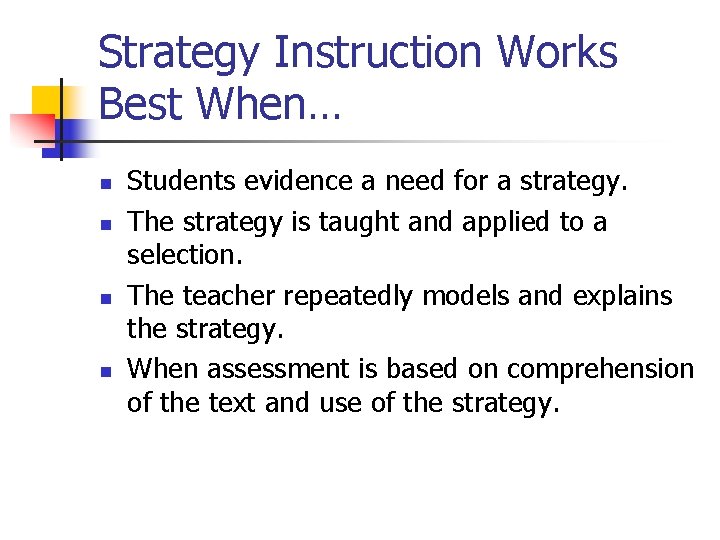 Strategy Instruction Works Best When…

- Students evidence a need for a strategy.
- The strategy is taught and applied to a selection.
- The teacher repeatedly models and explains the strategy.
- When assessment is based on comprehension of the text and use of the strategy.